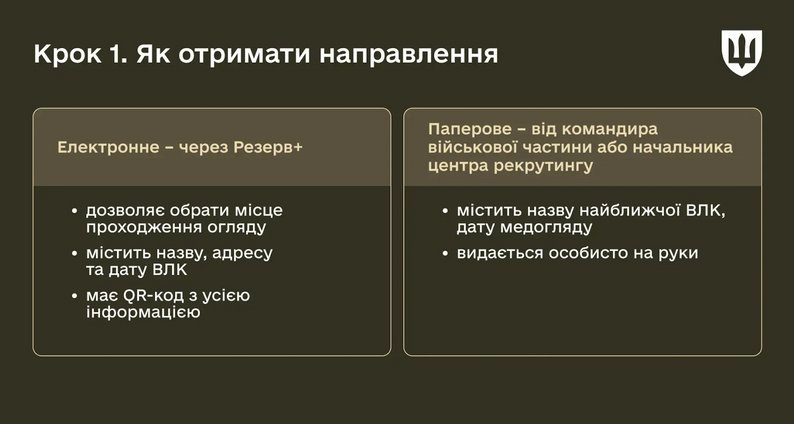 Крок 1. Як отримати направлення

Електронне – через Резерв+

• дозволяє обрати місце проходження огляду
• містить назву, адресу та дату ВЛК
• має QR-код з усією інформацією

Паперове – від командира військової частини або начальника центра рекрутингу

• містить назву найближчої ВЛК, дату медогляду
• видається особисто на руки